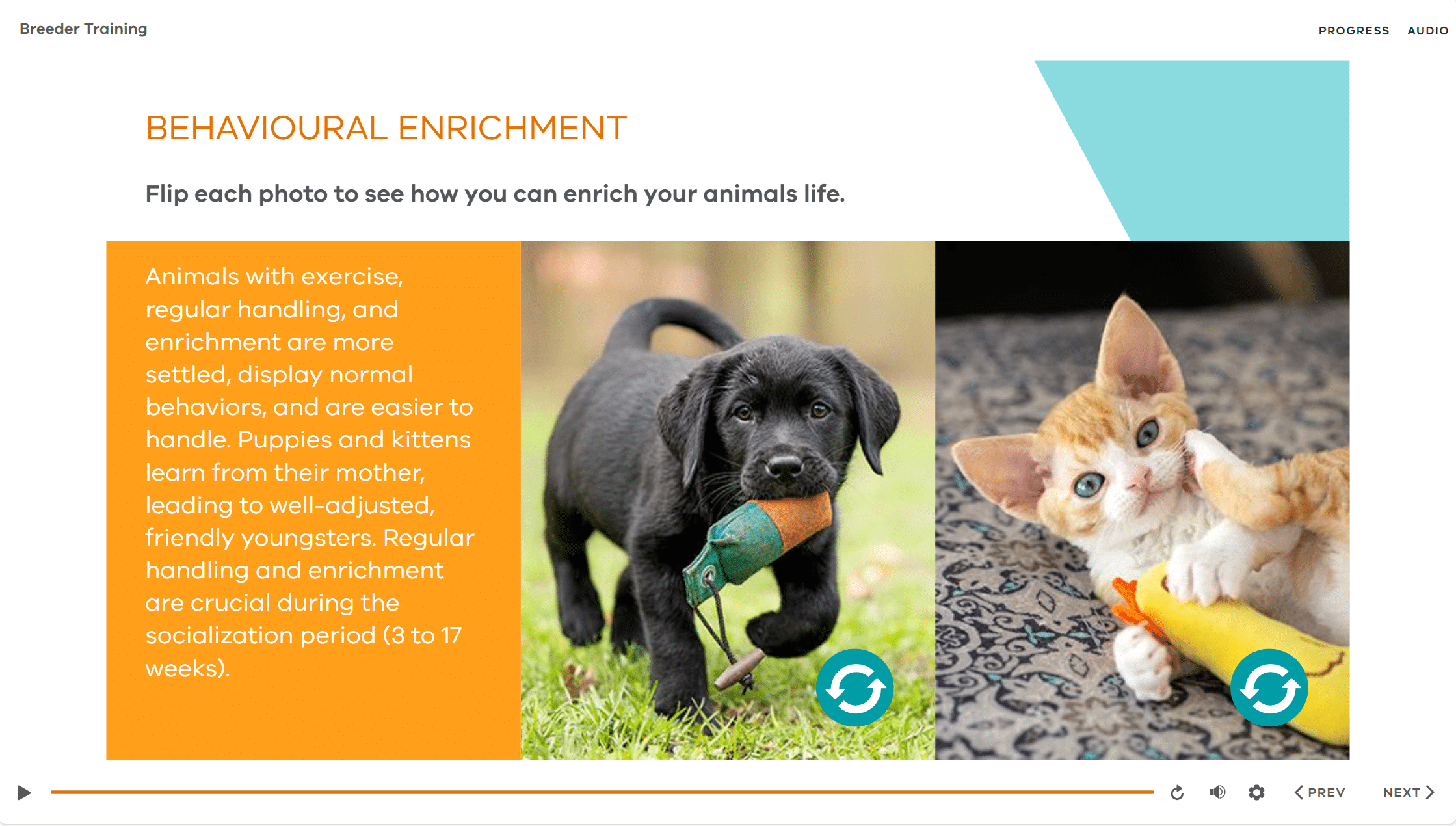 Breeder Training

PROGRESS AUDIO

BEHAVIOURAL ENRICHMENT

Flip each photo to see how you can enrich your animals life.

Animals with exercise, regular handling, and enrichment are more settled, display normal behaviors, and are easier to handle. Puppies and kittens learn from their mother, leading to well-adjusted, friendly youngsters. Regular handling and enrichment are crucial during the socialization period (3 to 17 weeks).

PREV NEXT